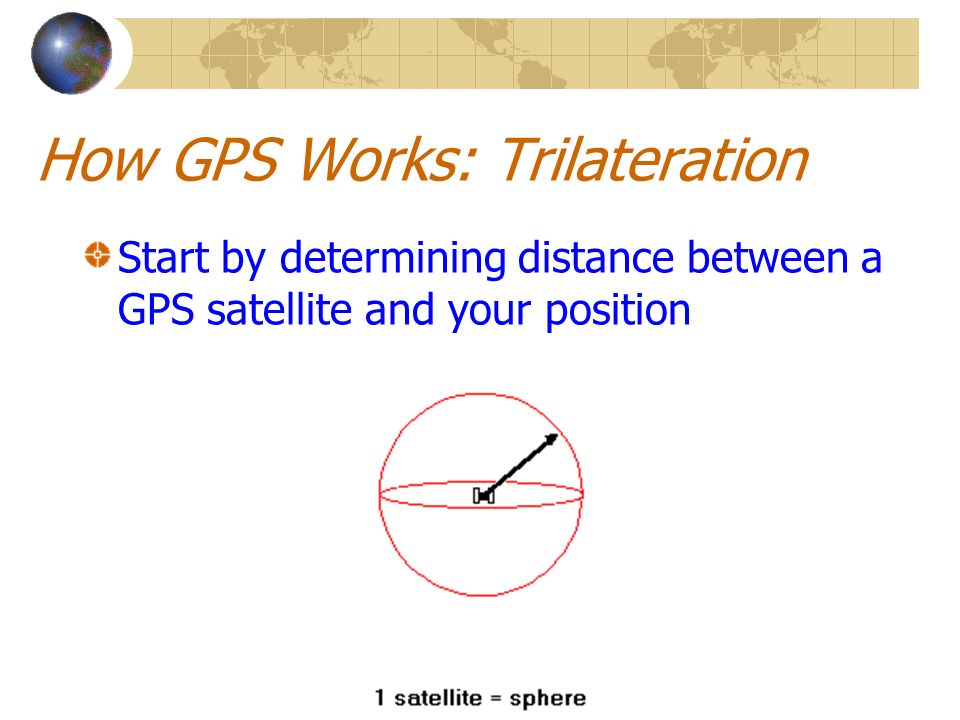 How GPS Works: Trilateration

Start by determining distance between a GPS satellite and your position

1 satellite = sphere